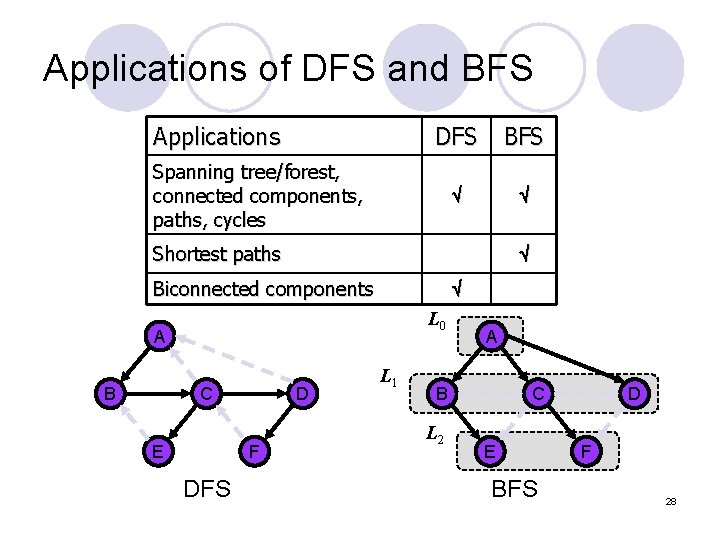 Applications of DFS and BFS

| Applications | DFS | BFS |
|---|---|---|
| Spanning tree/forest, connected components, paths, cycles | √ | √ |
| Shortest paths | | √ |
| Biconnected components | √ | |

A
B
C
D
E
F
DFS

$L_0$
A
$L_1$
B
C
D
$L_2$
E
F
BFS

28